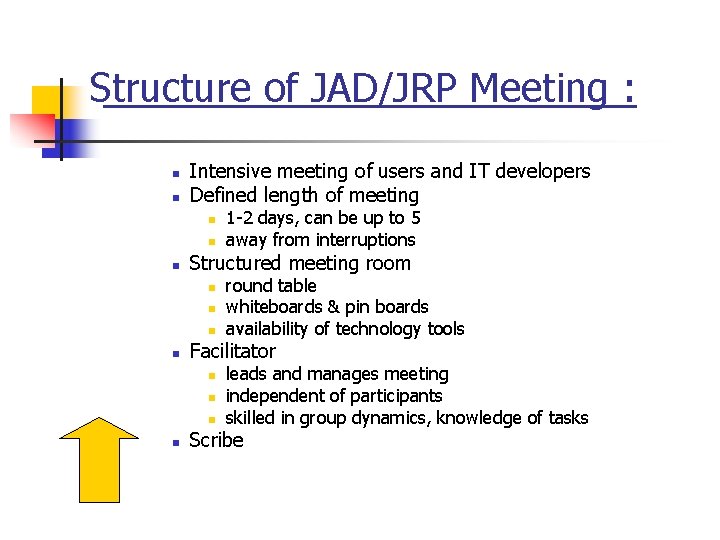 Structure of JAD/JRP Meeting :

- Intensive meeting of users and IT developers
- Defined length of meeting
  - 1-2 days, can be up to 5
  - away from interruptions
- Structured meeting room
  - round table
  - whiteboards & pin boards
  - availability of technology tools
- Facilitator
  - leads and manages meeting
  - independent of participants
  - skilled in group dynamics, knowledge of tasks
- Scribe